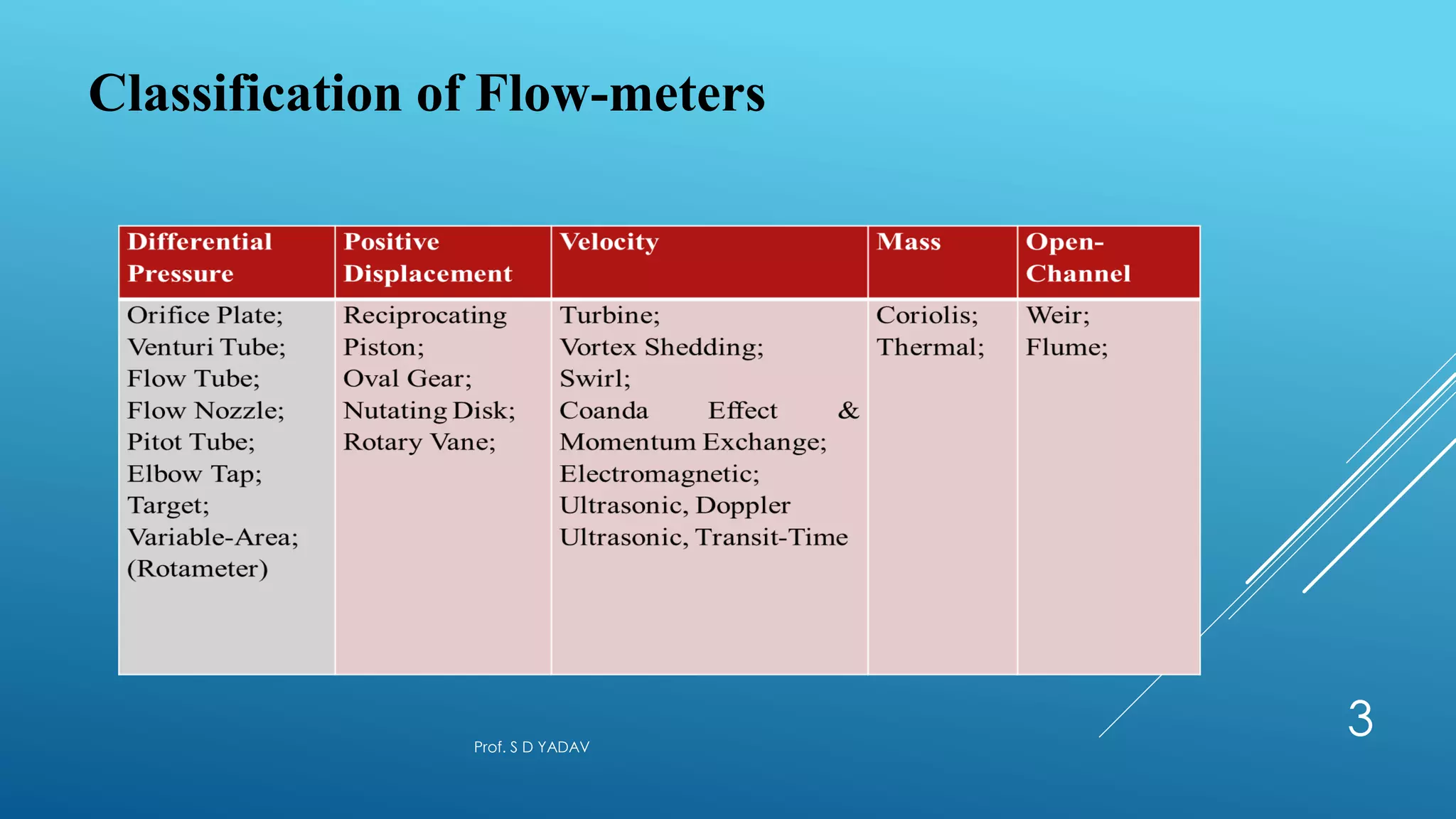 Classification of Flow-meters

| Differential Pressure | Positive Displacement | Velocity | Mass | Open-Channel |
|---|---|---|---|---|
| Orifice Plate; Venturi Tube; Flow Tube; Flow Nozzle; Pitot Tube; Elbow Tap; Target; Variable-Area; (Rotameter) | Reciprocating Piston; Oval Gear; Nutating Disk; Rotary Vane; | Turbine; Vortex Shedding; Swirl; Coanda Effect & Momentum Exchange; Electromagnetic; Ultrasonic, Doppler Ultrasonic, Transit-Time | Coriolis; Thermal; | Weir; Flume; |

Prof. S D YADAV

3